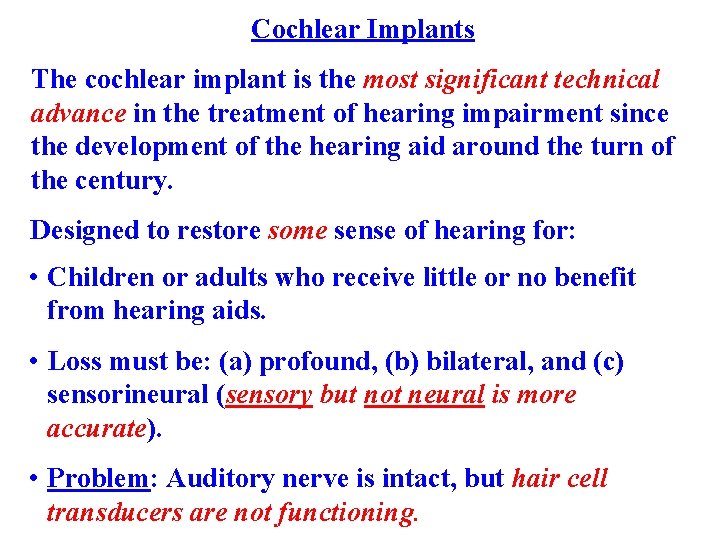 Cochlear Implants

The cochlear implant is the most significant technical advance in the treatment of hearing impairment since the development of the hearing aid around the turn of the century.

Designed to restore some sense of hearing for:

• Children or adults who receive little or no benefit from hearing aids.

• Loss must be: (a) profound, (b) bilateral, and (c) sensorineural (sensory but not neural is more accurate).

• Problem: Auditory nerve is intact, but hair cell transducers are not functioning.